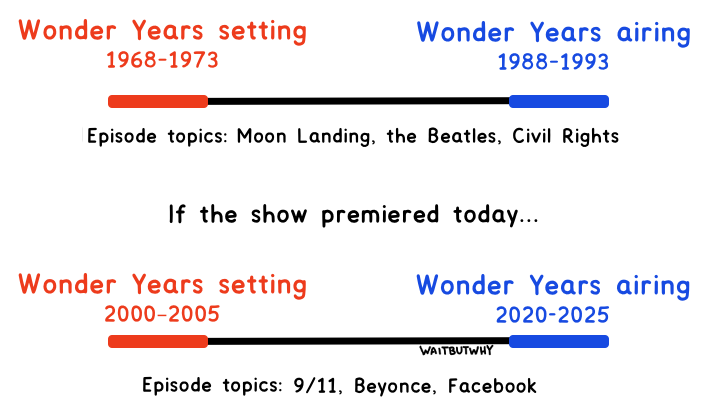 Wonder Years setting
1968-1973

Wonder Years airing
1988-1993

Episode topics: Moon Landing, the Beatles, Civil Rights

If the show premiered today...

Wonder Years setting
2000-2005

Wonder Years airing
2020-2025

WAITBUTWHY

Episode topics: 9/11, Beyonce, Facebook